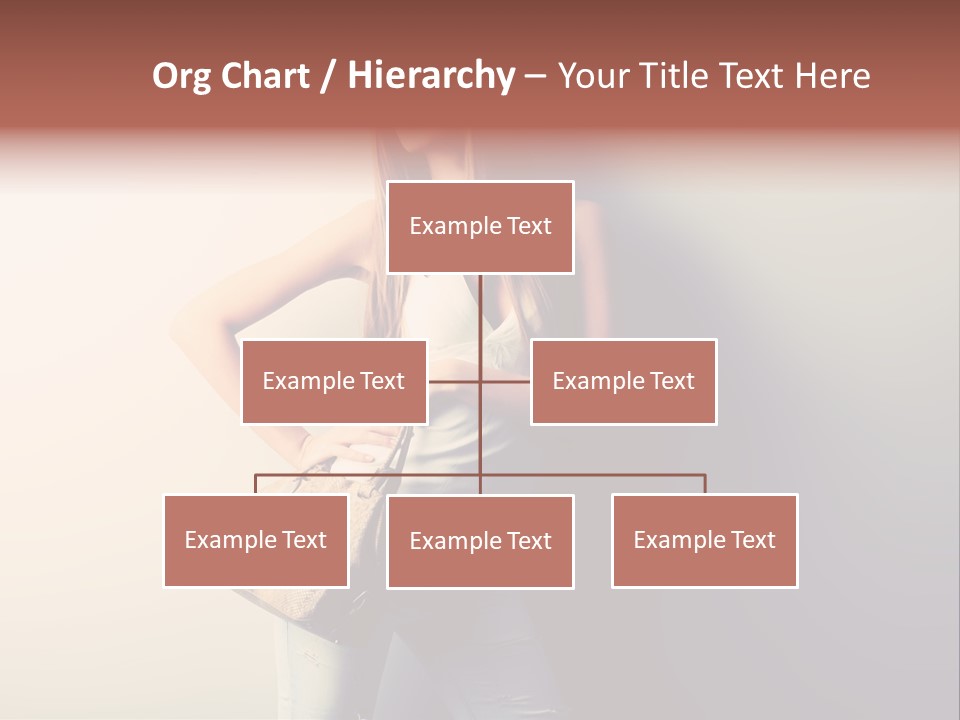 Org Chart / Hierarchy – Your Title Text Here

Example Text

Example Text

Example Text

Example Text

Example Text

Example Text